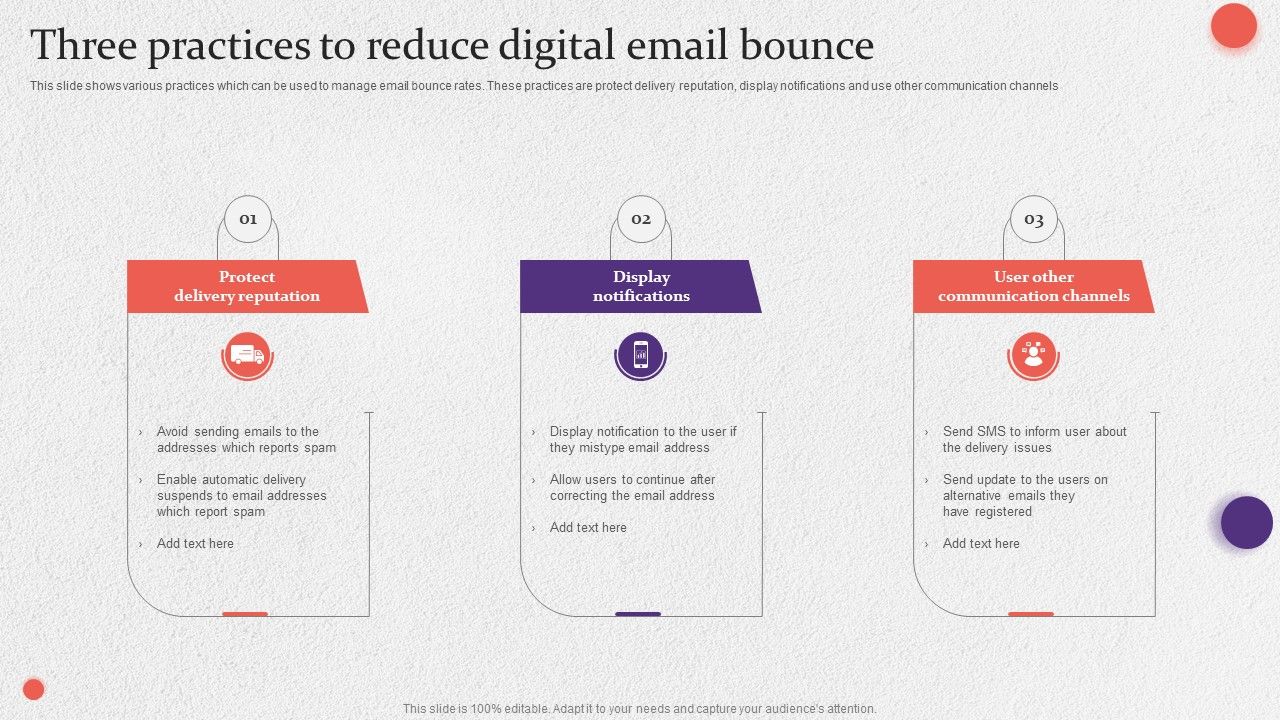 Three practices to reduce digital email bounce

This slide shows various practices which can be used to manage email bounce rates. These practices are protect delivery reputation, display notifications and use other communication channels

01

Protect delivery reputation

› Avoid sending emails to the addresses which reports spam

› Enable automatic delivery suspends to email addresses which report spam

› Add text here

02

Display notifications

› Display notification to the user if they mistype email address

› Allow users to continue after correcting the email address

› Add text here

03

User other communication channels

› Send SMS to inform user about the delivery issues

› Send update to the users on alternative emails they have registered

› Add text here

This slide is 100% editable. Adapt it to your needs and capture your audience's attention.